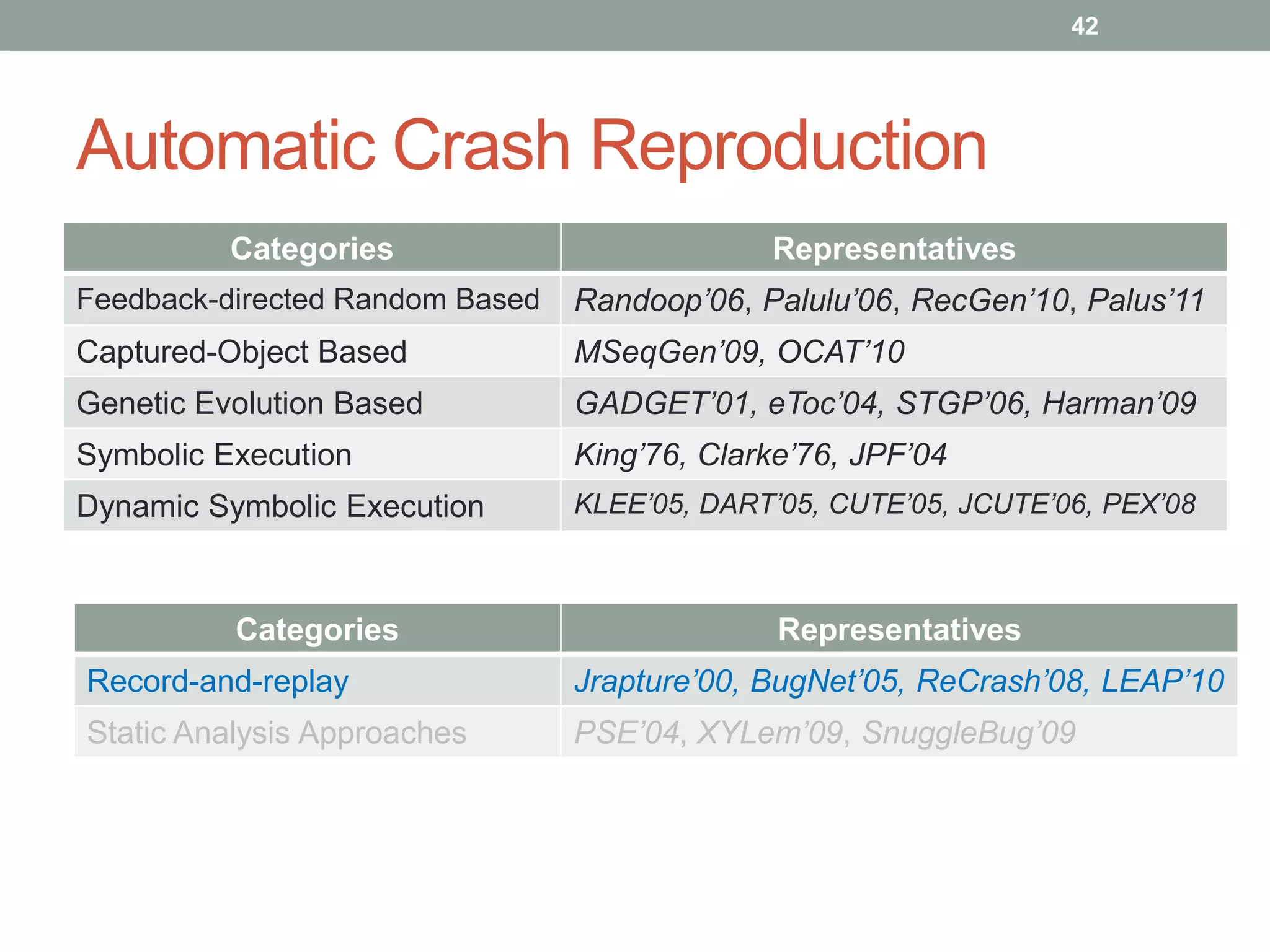 42

Automatic Crash Reproduction

| Categories | Representatives |
|---|---|
| Feedback-directed Random Based | Randoop’06, Palulu’06, RecGen’10, Palus’11 |
| Captured-Object Based | MSeqGen’09, OCAT’10 |
| Genetic Evolution Based | GADGET’01, eToc’04, STGP’06, Harman’09 |
| Symbolic Execution | King’76, Clarke’76, JPF’04 |
| Dynamic Symbolic Execution | KLEE’05, DART’05, CUTE’05, JCUTE’06, PEX’08 |

| Categories | Representatives |
|---|---|
| Record-and-replay | Jrapture’00, BugNet’05, ReCrash’08, LEAP’10 |
| Static Analysis Approaches | PSE’04, XYLem’09, SnuggleBug’09 |